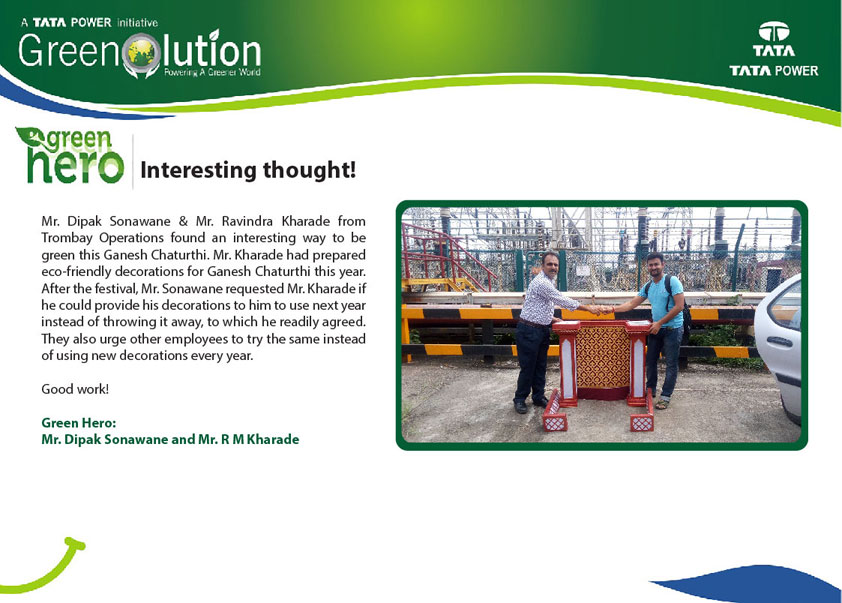 A TATA POWER initiative
Greenolution
Powering A Greener World

TATA
TATA POWER

green hero

Interesting thought!

Mr. Dipak Sonawane & Mr. Ravindra Kharade from Trombay Operations found an interesting way to be green this Ganesh Chaturthi. Mr. Kharade had prepared eco-friendly decorations for Ganesh Chaturthi this year. After the festival, Mr. Sonawane requested Mr. Kharade if he could provide his decorations to him to use next year instead of throwing it away, to which he readily agreed. They also urge other employees to try the same instead of using new decorations every year.

Good work!

Green Hero:
Mr. Dipak Sonawane and Mr. R M Kharade